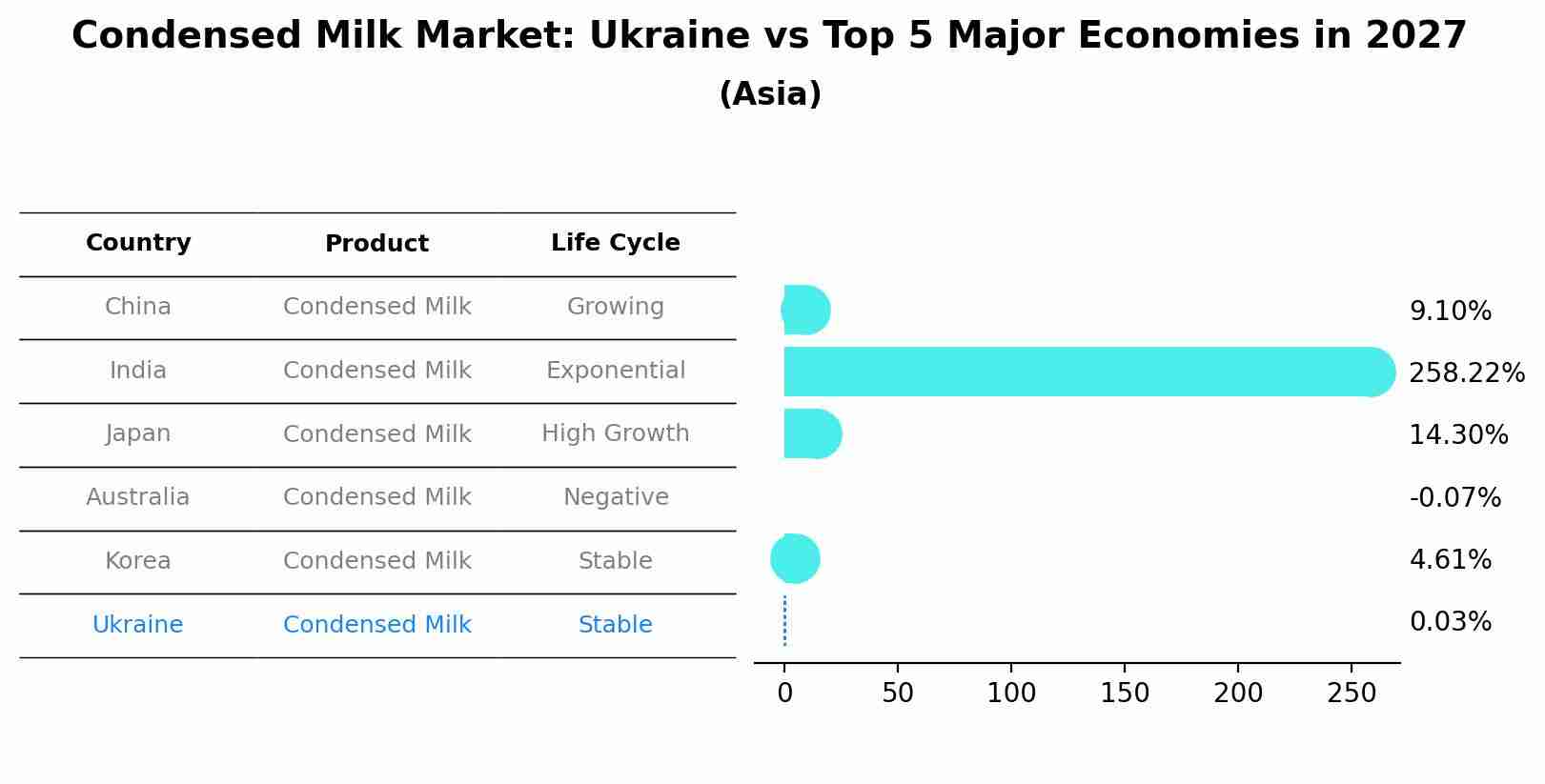 Condensed Milk Market: Ukraine vs Top 5 Major Economies in 2027
(Asia)

| Country | Product | Life Cycle |
|---|---|---|
| China | Condensed Milk | Growing |
| India | Condensed Milk | Exponential |
| Japan | Condensed Milk | High Growth |
| Australia | Condensed Milk | Negative |
| Korea | Condensed Milk | Stable |
| Ukraine | Condensed Milk | Stable |

9.10%
258.22%
14.30%
-0.07%
4.61%
0.03%

0 50 100 150 200 250